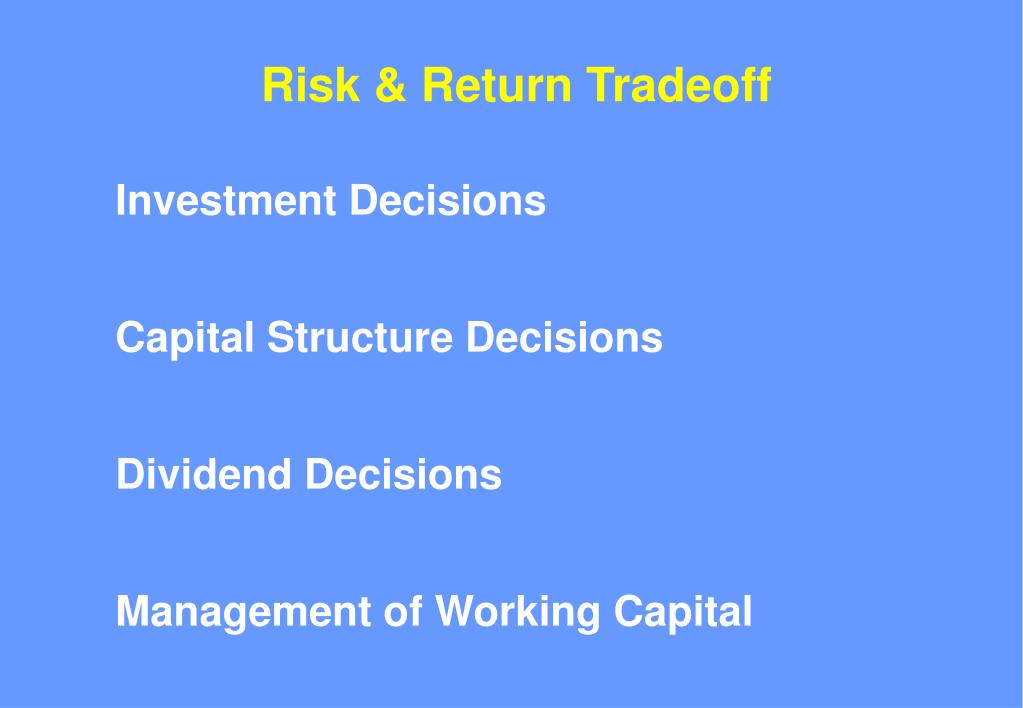 Risk & Return Tradeoff

Investment Decisions

Capital Structure Decisions

Dividend Decisions

Management of Working Capital